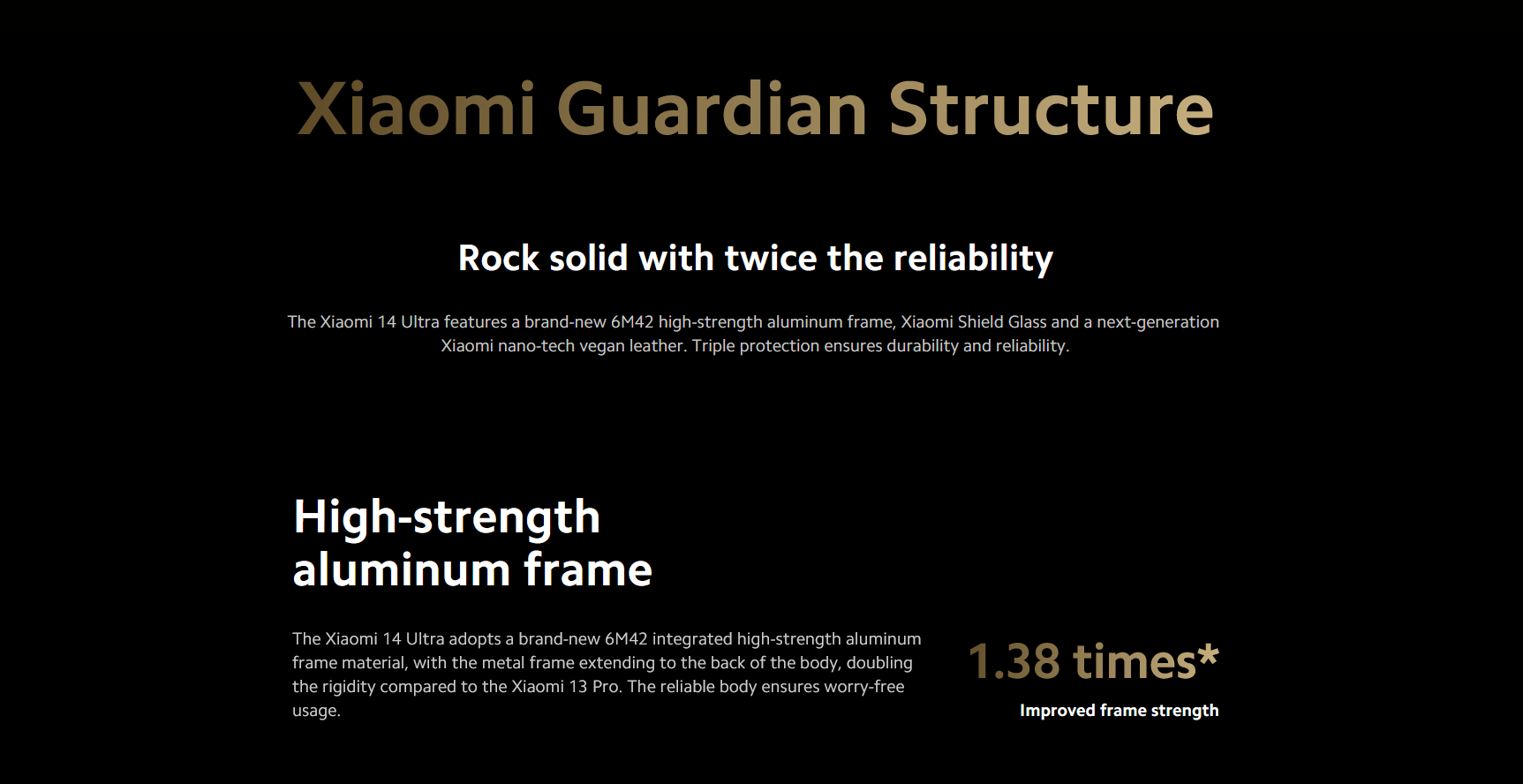 Xiaomi Guardian Structure

Rock solid with twice the reliability

The Xiaomi 14 Ultra features a brand-new 6M42 high-strength aluminum frame, Xiaomi Shield Glass and a next-generation Xiaomi nano-tech vegan leather. Triple protection ensures durability and reliability.

High-strength aluminum frame

The Xiaomi 14 Ultra adopts a brand-new 6M42 integrated high-strength aluminum frame material, with the metal frame extending to the back of the body, doubling the rigidity compared to the Xiaomi 13 Pro. The reliable body ensures worry-free usage.

1.38 times*

Improved frame strength